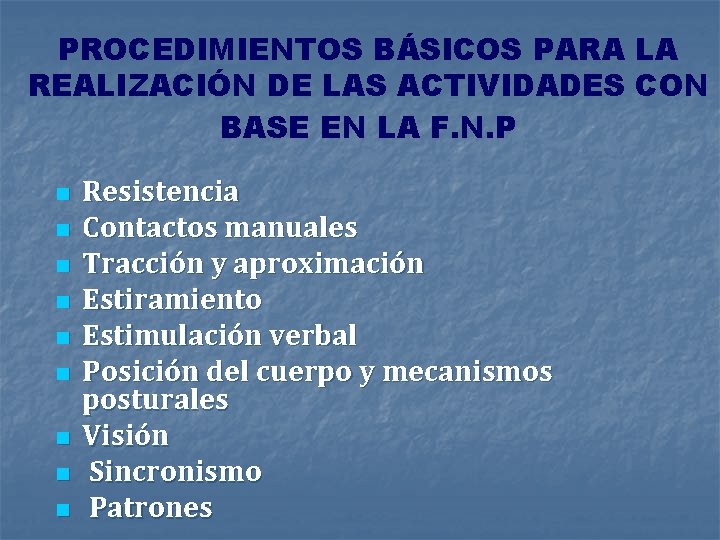 PROCEDIMIENTOS BÁSICOS PARA LA REALIZACIÓN DE LAS ACTIVIDADES CON BASE EN LA F.N.P

- Resistencia
- Contactos manuales
- Tracción y aproximación
- Estiramiento
- Estimulación verbal
- Posición del cuerpo y mecanismos posturales
- Visión
- Sincronismo
- Patrones